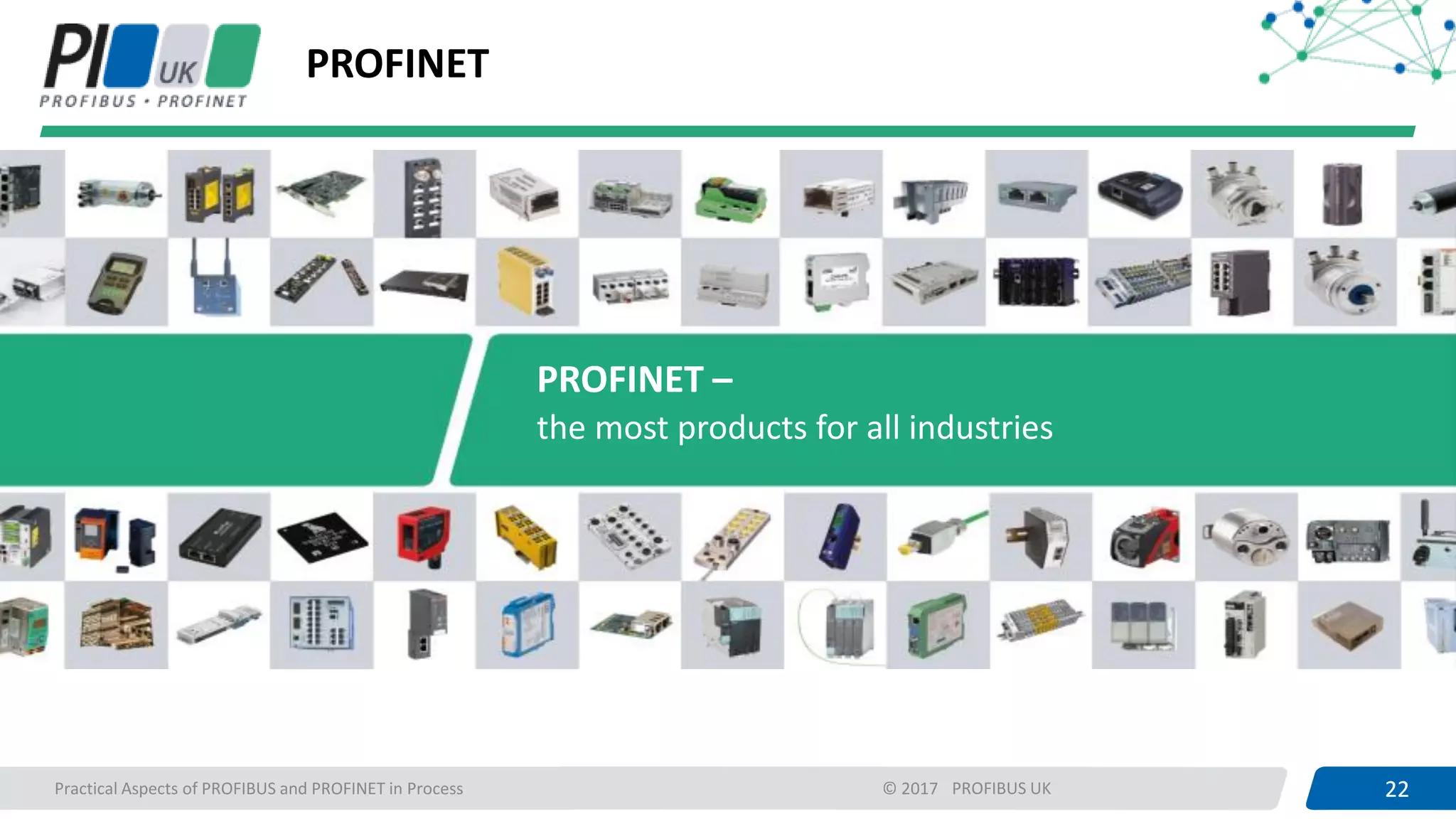 PI UK
PROFIBUS • PROFINET

PROFINET

PROFINET –
the most products for all industries

Practical Aspects of PROFIBUS and PROFINET in Process

© 2017 PROFIBUS UK

22